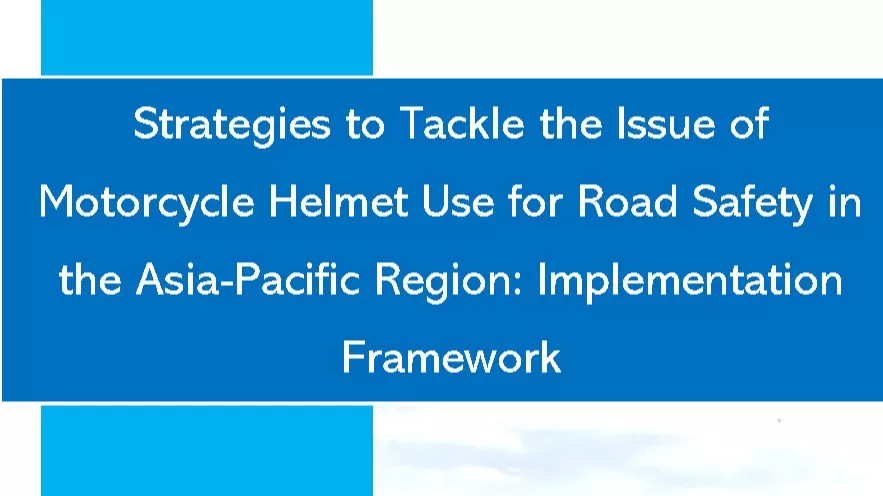 Strategies to Tackle the Issue of Motorcycle Helmet Use for Road Safety in the Asia-Pacific Region: Implementation Framework